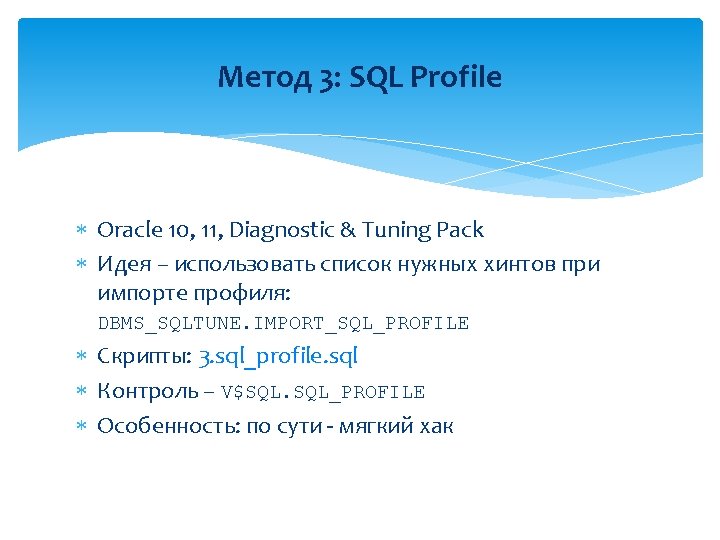 Метод 3: SQL Profile

∗ Oracle 10, 11, Diagnostic & Tuning Pack
∗ Идея – использовать список нужных хинтов при импорте профиля: DBMS_SQLTUNE.IMPORT_SQL_PROFILE
∗ Скрипты: 3.sql_profile.sql
∗ Контроль – V$SQL.SQL_PROFILE
∗ Особенность: по сути - мягкий хак